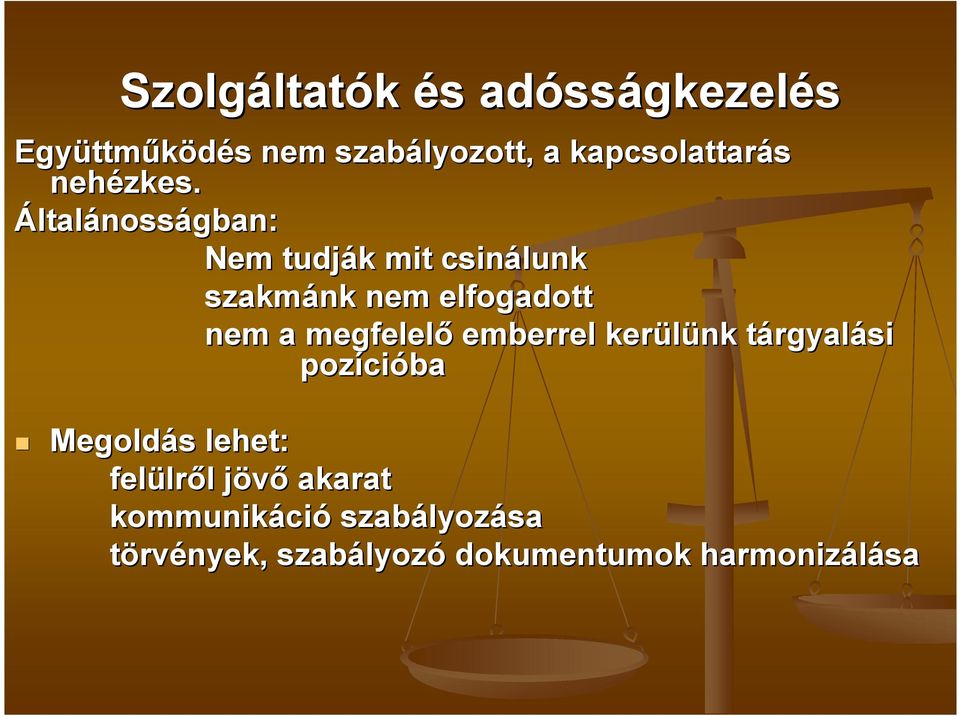 Szolgáltatók és adósságkezelés

Együttműködés nem szabályozott, a kapcsolattarás nehézkes.

Általánosságban:

Nem tudják mit csinálunk

szakmánk nem elfogadott

nem a megfelelő emberrel kerülünk tárgyalási pozícióba

Megoldás lehet:

felülről jövő akarat

kommunikáció szabályozása

törvények, szabályozó dokumentumok harmonizálása